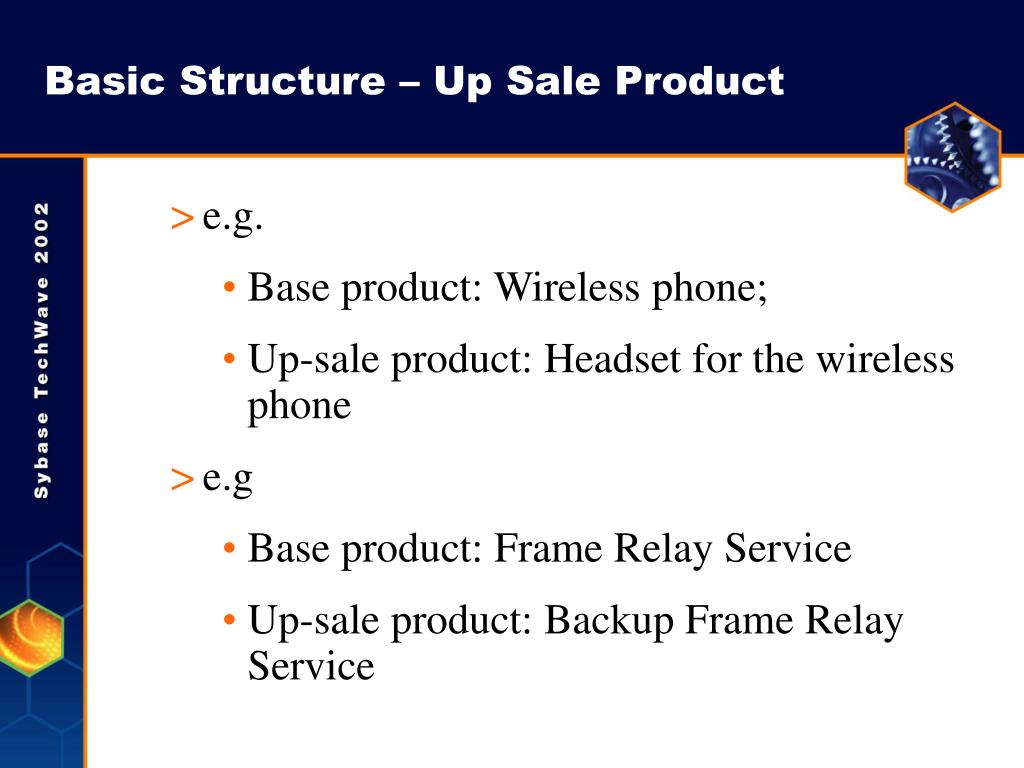 Basic Structure – Up Sale Product

Sybase TechWave 2002

> e.g.

• Base product: Wireless phone;

• Up-sale product: Headset for the wireless phone

> e.g

• Base product: Frame Relay Service

• Up-sale product: Backup Frame Relay Service